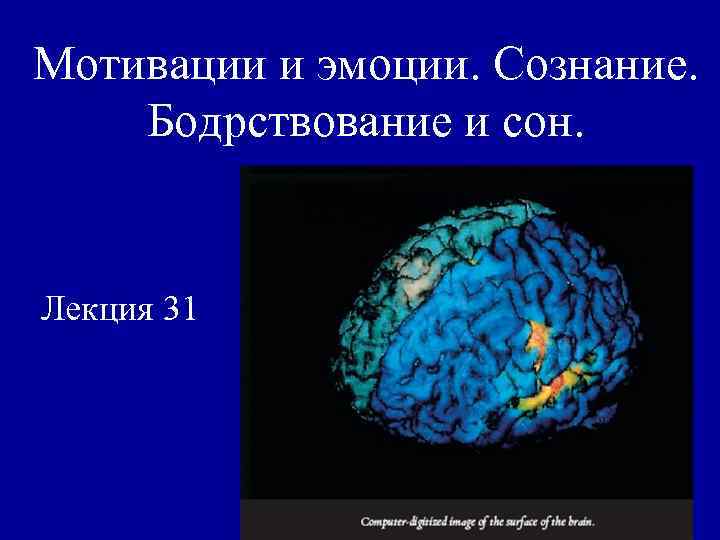 Мотивации и эмоции. Сознание. Бодрствование и сон.

Лекция 31

Computer-digitized image of the surface of the brain.